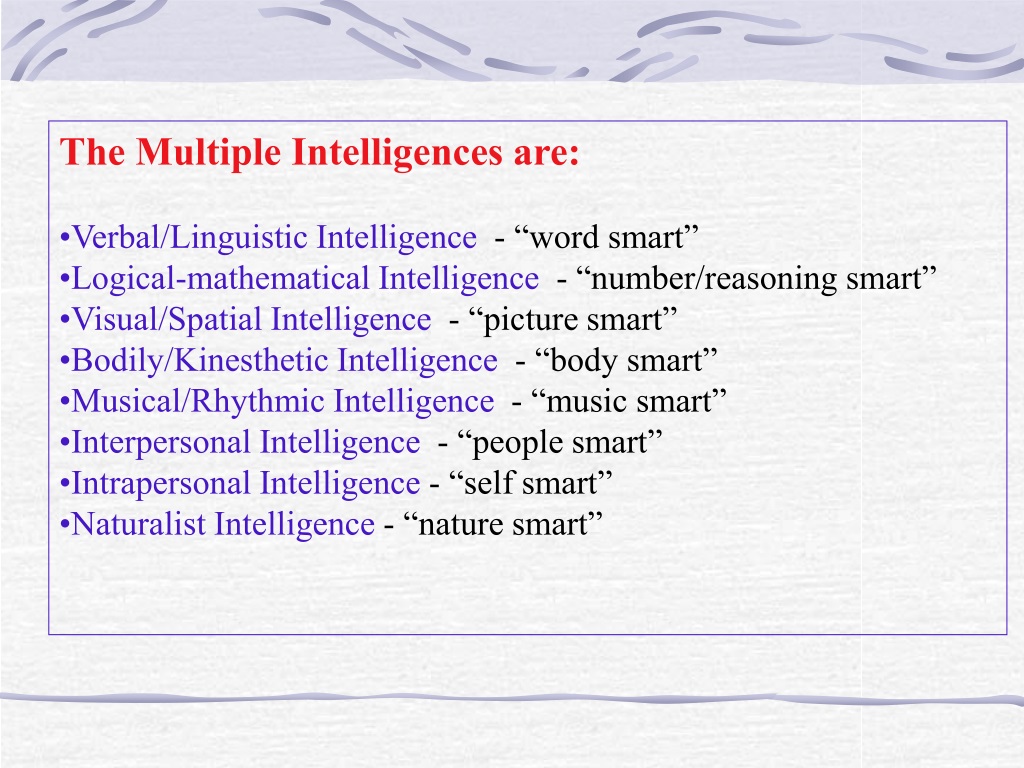 The Multiple Intelligences are:

•Verbal/Linguistic Intelligence - “word smart”
•Logical-mathematical Intelligence - “number/reasoning smart”
•Visual/Spatial Intelligence - “picture smart”
•Bodily/Kinesthetic Intelligence - “body smart”
•Musical/Rhythmic Intelligence - “music smart”
•Interpersonal Intelligence - “people smart”
•Intrapersonal Intelligence - “self smart”
•Naturalist Intelligence - “nature smart”